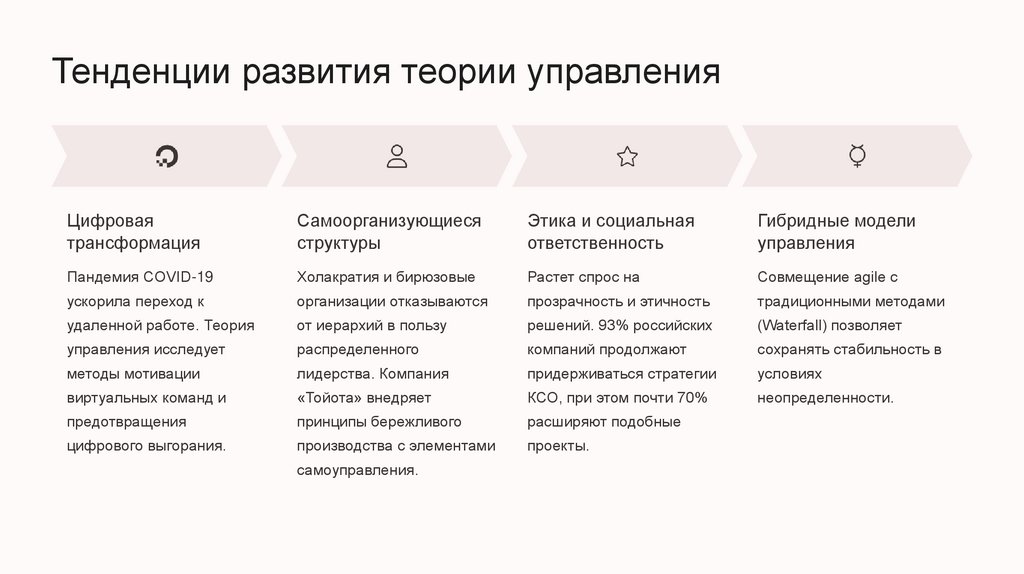 Тенденции развития теории управления

Цифровая трансформация

Пандемия COVID-19 ускорила переход к удаленной работе. Теория управления исследует методы мотивации виртуальных команд и предотвращения цифрового выгорания.

Самоорганизующиеся структуры

Холакратия и бирюзовые организации отказываются от иерархий в пользу распределенного лидерства. Компания «Тойота» внедряет принципы бережливого производства с элементами самоуправления.

Этика и социальная ответственность

Растет спрос на прозрачность и этичность решений. 93% российских компаний продолжают придерживаться стратегии КСО, при этом почти 70% расширяют подобные проекты.

Гибридные модели управления

Совмещение agile с традиционными методами (Waterfall) позволяет сохранять стабильность в условиях неопределенности.